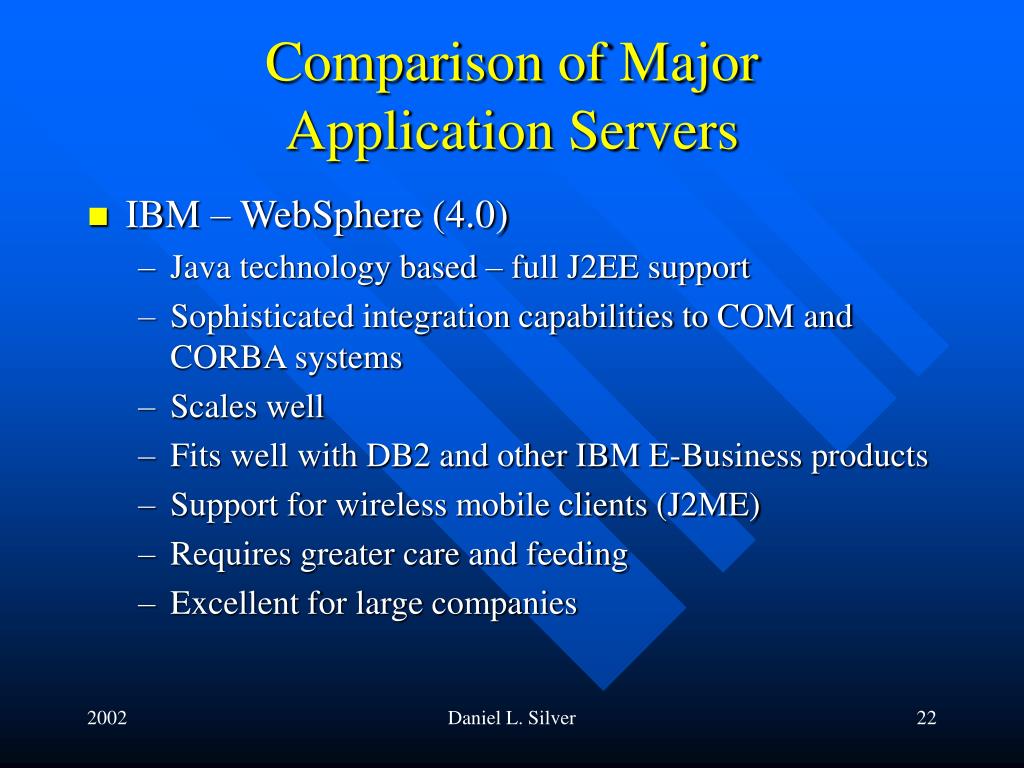 Comparison of Major Application Servers

■ IBM – WebSphere (4.0)
– Java technology based – full J2EE support
– Sophisticated integration capabilities to COM and CORBA systems
– Scales well
– Fits well with DB2 and other IBM E-Business products
– Support for wireless mobile clients (J2ME)
– Requires greater care and feeding
– Excellent for large companies

2002

Daniel L. Silver

22